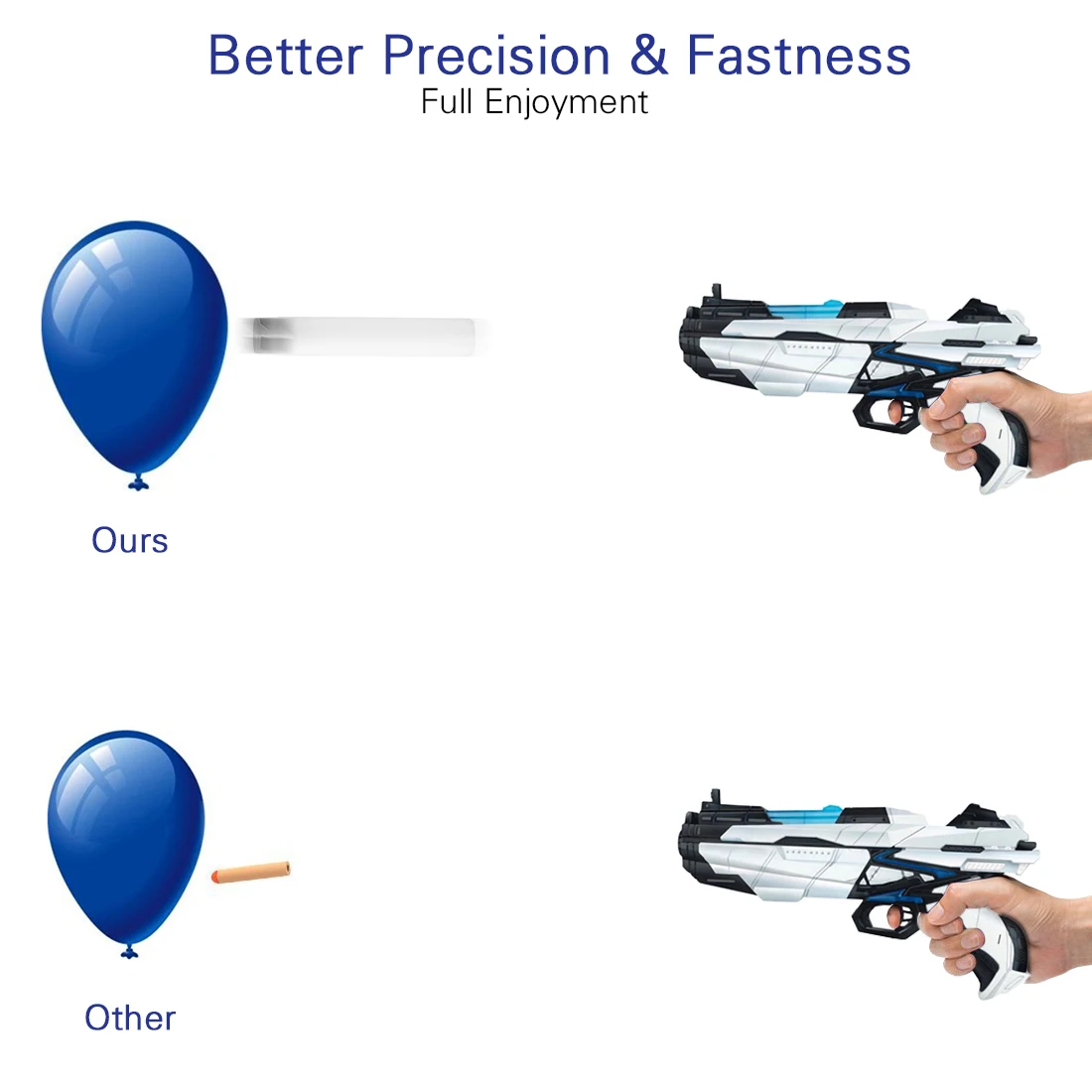 Better Precision & Fastness
Full Enjoyment

Ours

Other